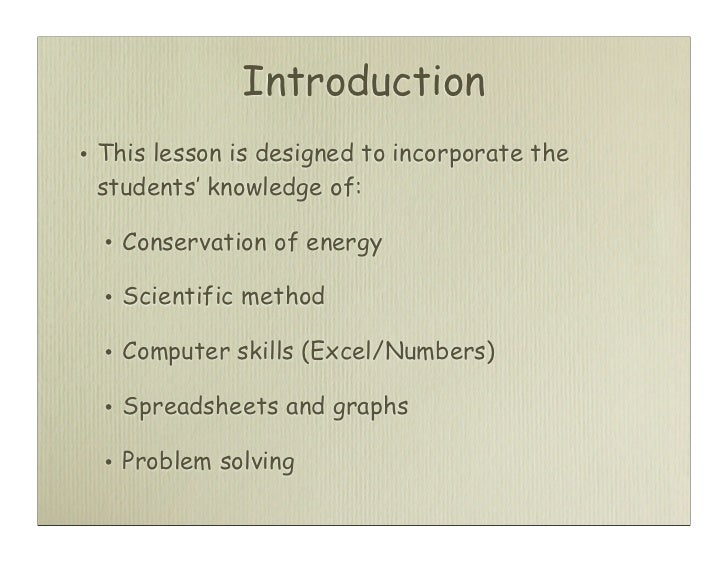 Introduction

• This lesson is designed to incorporate the students' knowledge of:

• Conservation of energy

• Scientific method

• Computer skills (Excel/Numbers)

• Spreadsheets and graphs

• Problem solving